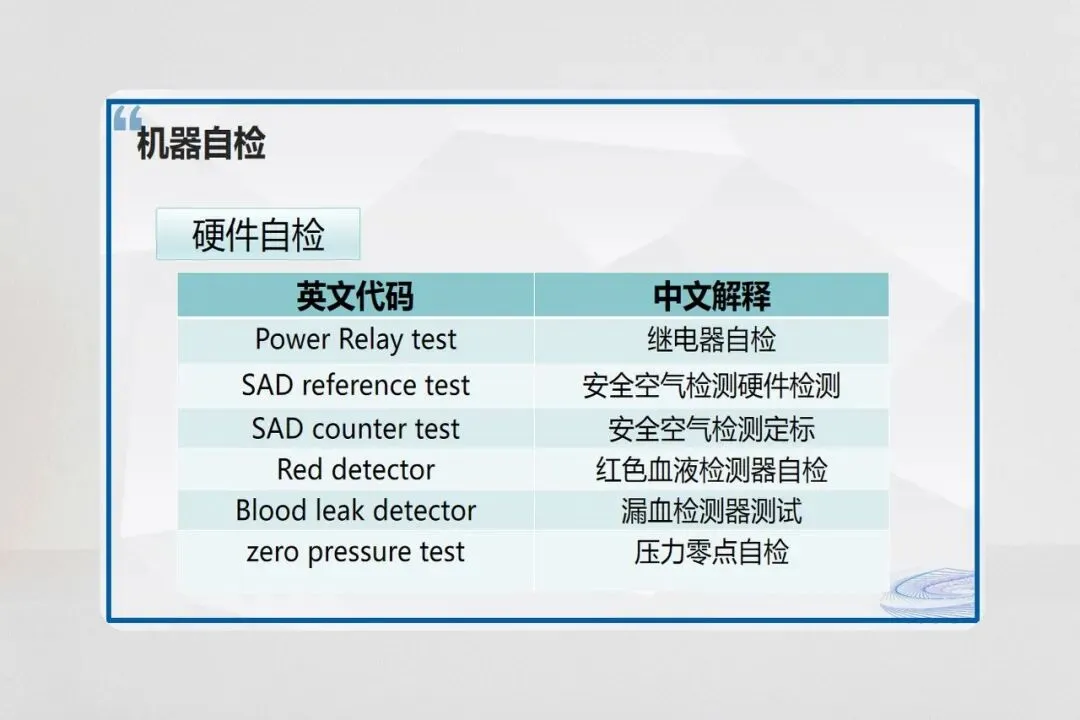 机器自检

硬件自检

| 英文代码 | 中文解释 |
|---|---|
| Power Relay test | 继电器自检 |
| SAD reference test | 安全空气检测硬件检测 |
| SAD counter test | 安全空气检测定标 |
| Red detector | 红色血液检测器自检 |
| Blood leak detector | 漏血检测器测试 |
| zero pressure test | 压力零点自检 |